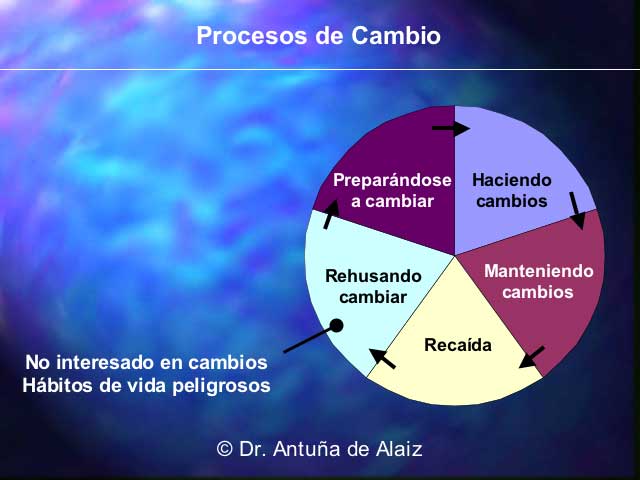 Procesos de Cambio

Preparándose a cambiar

Haciendo cambios

Manteniendo cambios

Recaída

Rehusando cambiar

No interesado en cambios
Hábitos de vida peligrosos

© Dr. Antuña de Alaiz